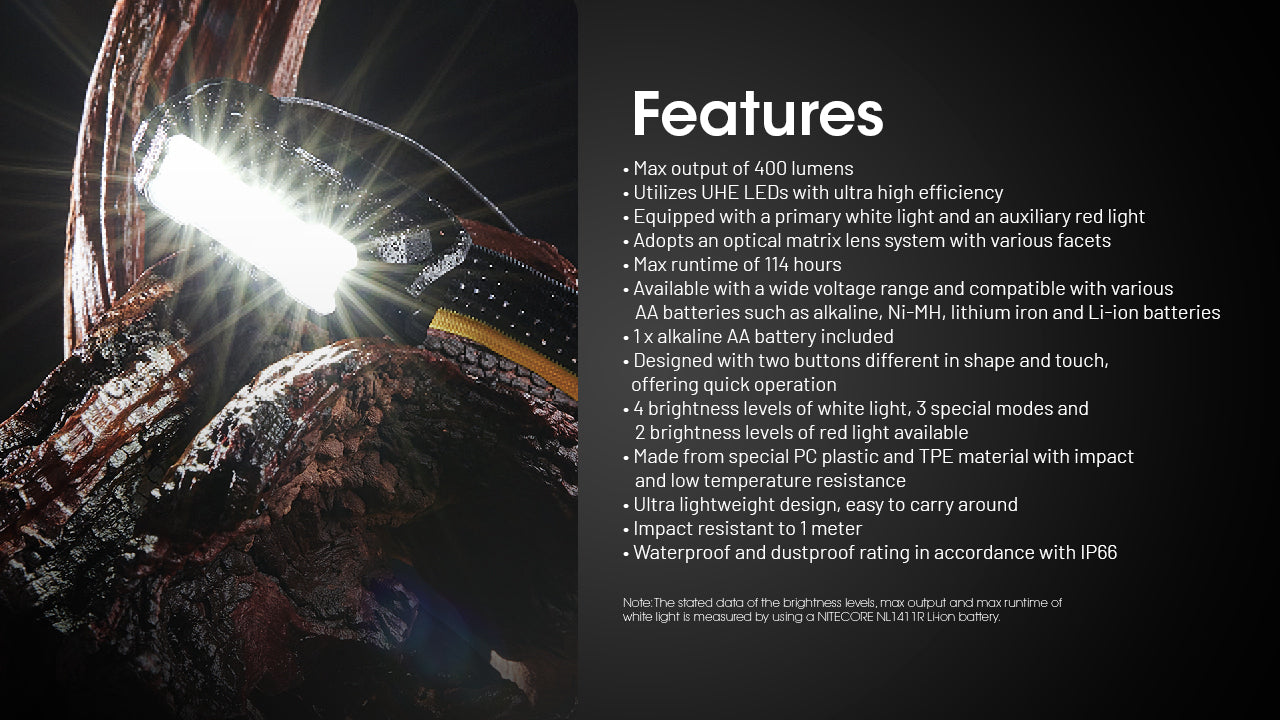 Features

• Max output of 400 lumens
• Utilizes UHE LEDs with ultra high efficiency
• Equipped with a primary white light and an auxiliary red light
• Adopts an optical matrix lens system with various facets
• Max runtime of 114 hours
• Available with a wide voltage range and compatible with various AA batteries such as alkaline, Ni-MH, lithium iron and Li-ion batteries
• 1 x alkaline AA battery included
• Designed with two buttons different in shape and touch, offering quick operation
• 4 brightness levels of white light, 3 special modes and 2 brightness levels of red light available
• Made from special PC plastic and TPE material with impact and low temperature resistance
• Ultra lightweight design, easy to carry around
• Impact resistant to 1 meter
• Waterproof and dustproof rating in accordance with IP66

Note: The stated data of the brightness levels, max output and max runtime of white light is measured by using a NITECORE NL1411R Li-ion battery.